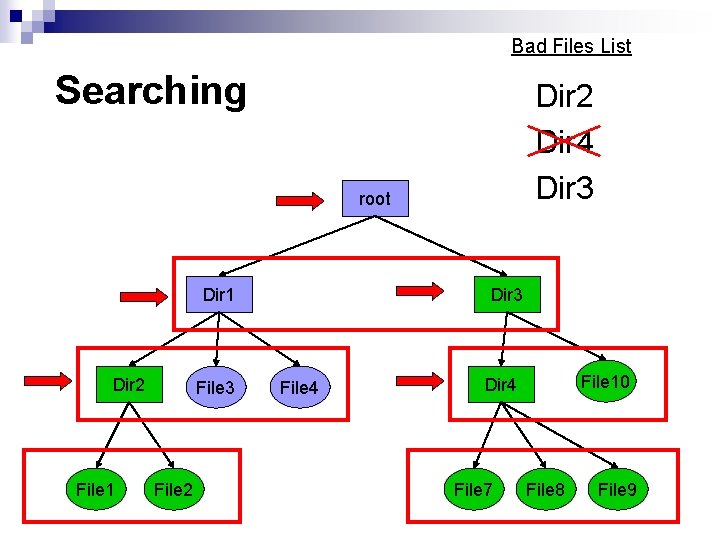 Bad Files List

Searching

Dir2

Dir4

Dir3

root

Dir1

Dir3

Dir2

File3

File4

Dir4

File10

File1

File2

File7

File8

File9